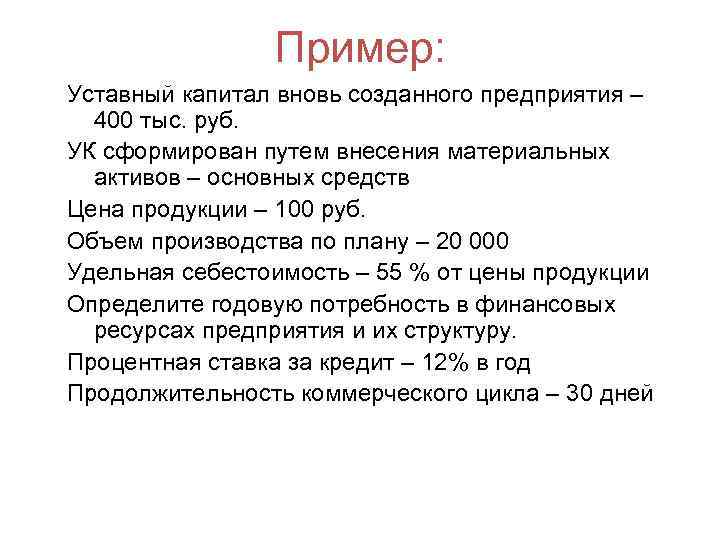 Пример:

Уставный капитал вновь созданного предприятия – 400 тыс. руб.

УК сформирован путем внесения материальных активов – основных средств

Цена продукции – 100 руб.

Объем производства по плану – 20 000

Удельная себестоимость – 55 % от цены продукции

Определите годовую потребность в финансовых ресурсах предприятия и их структуру.

Процентная ставка за кредит – 12% в год

Продолжительность коммерческого цикла – 30 дней